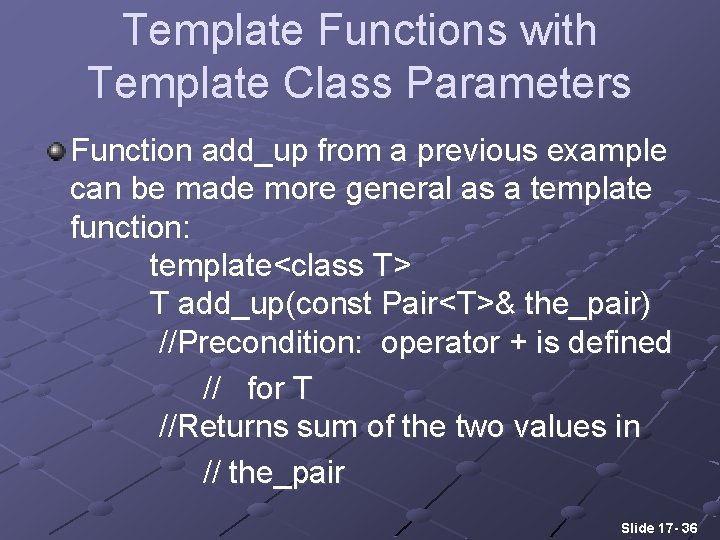 Template Functions with Template Class Parameters

Function add_up from a previous example can be made more general as a template function:
template<class T>
T add_up(const Pair<T>& the_pair)
//Precondition: operator + is defined
// for T
//Returns sum of the two values in
// the_pair

Slide 17- 36